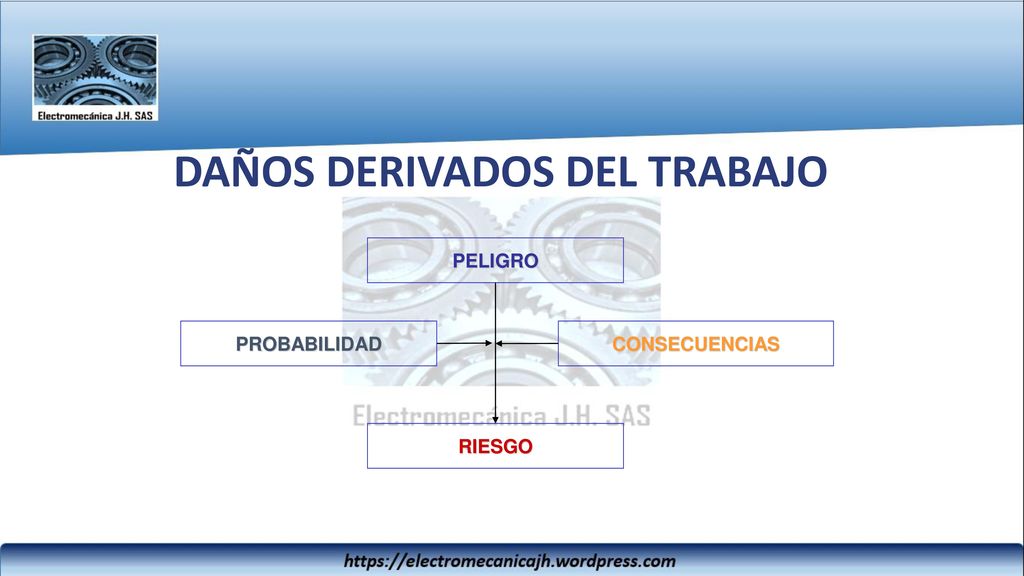 Electromecánica J.H. SAS

DAÑOS DERIVADOS DEL TRABAJO

PELIGRO

PROBABILIDAD

CONSECUENCIAS

Electromecanica J.H. SAS

RIESGO

https://electromecanicajh.wordpress.com